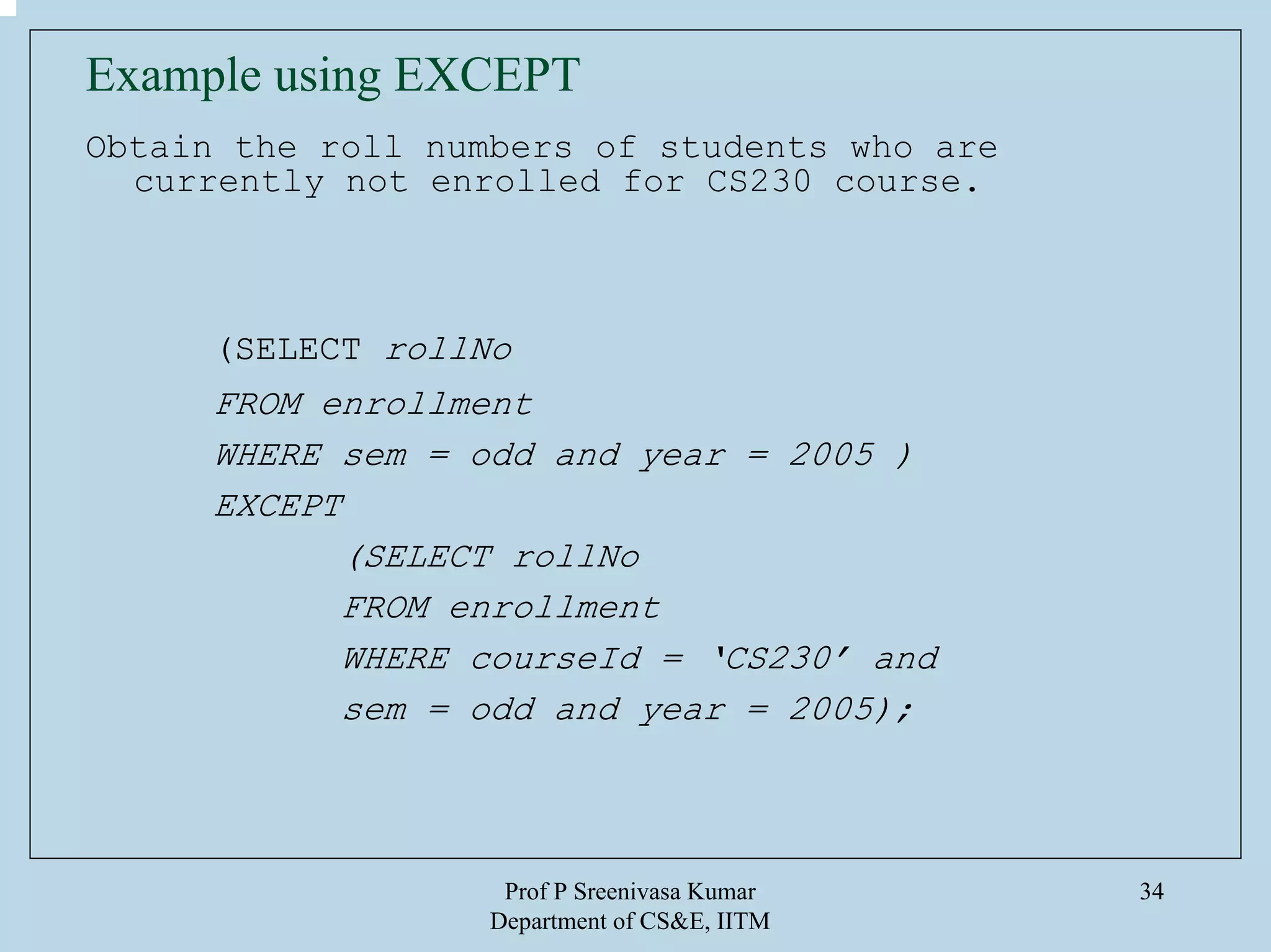 Example using EXCEPT

Obtain the roll numbers of students who are currently not enrolled for CS230 course.

(SELECT rollNo
FROM enrollment
WHERE sem = odd and year = 2005 )
EXCEPT
(SELECT rollNo
FROM enrollment
WHERE courseId = 'CS230' and
sem = odd and year = 2005);

Prof P Sreenivasa Kumar
Department of CS&E, IITM

34